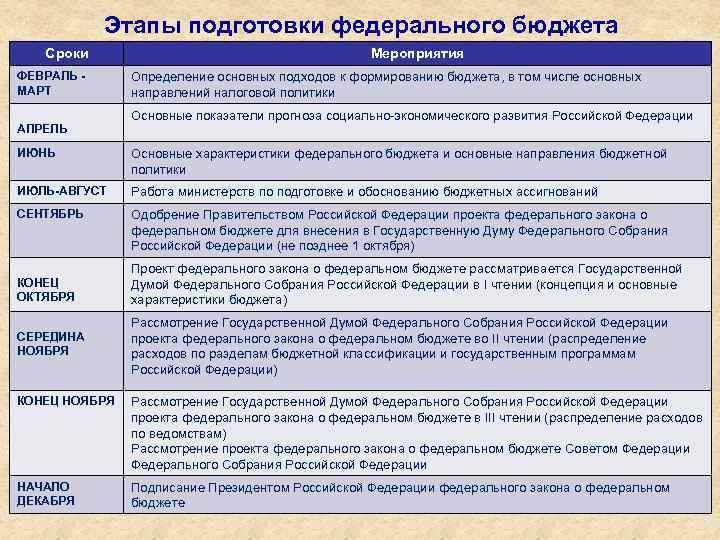 Этапы подготовки федерального бюджета

| Сроки | Мероприятия |
|---|---|
| ФЕВРАЛЬ - МАРТ | Определение основных подходов к формированию бюджета, в том числе основных направлений налоговой политики |
| АПРЕЛЬ | Основные показатели прогноза социально-экономического развития Российской Федерации |
| ИЮНЬ | Основные характеристики федерального бюджета и основные направления бюджетной политики |
| ИЮЛЬ-АВГУСТ | Работа министерств по подготовке и обоснованию бюджетных ассигнований |
| СЕНТЯБРЬ | Одобрение Правительством Российской Федерации проекта федерального закона о федеральном бюджете для внесения в Государственную Думу Федерального Собрания Российской Федерации (не позднее 1 октября) |
| КОНЕЦ ОКТЯБРЯ | Проект федерального закона о федеральном бюджете рассматривается Государственной Думой Федерального Собрания Российской Федерации в I чтении (концепция и основные характеристики бюджета) |
| СЕРЕДИНА НОЯБРЯ | Рассмотрение Государственной Думой Федерального Собрания Российской Федерации проекта федерального закона о федеральном бюджете во II чтении (распределение расходов по разделам бюджетной классификации и государственным программам Российской Федерации) |
| КОНЕЦ НОЯБРЯ | Рассмотрение Государственной Думой Федерального Собрания Российской Федерации проекта федерального закона о федеральном бюджете в III чтении (распределение расходов по ведомствам) Рассмотрение проекта федерального закона о федеральном бюджете Советом Федерации Федерального Собрания Российской Федерации |
| НАЧАЛО ДЕКАБРЯ | Подписание Президентом Российской Федерации федерального закона о федеральном бюджете |